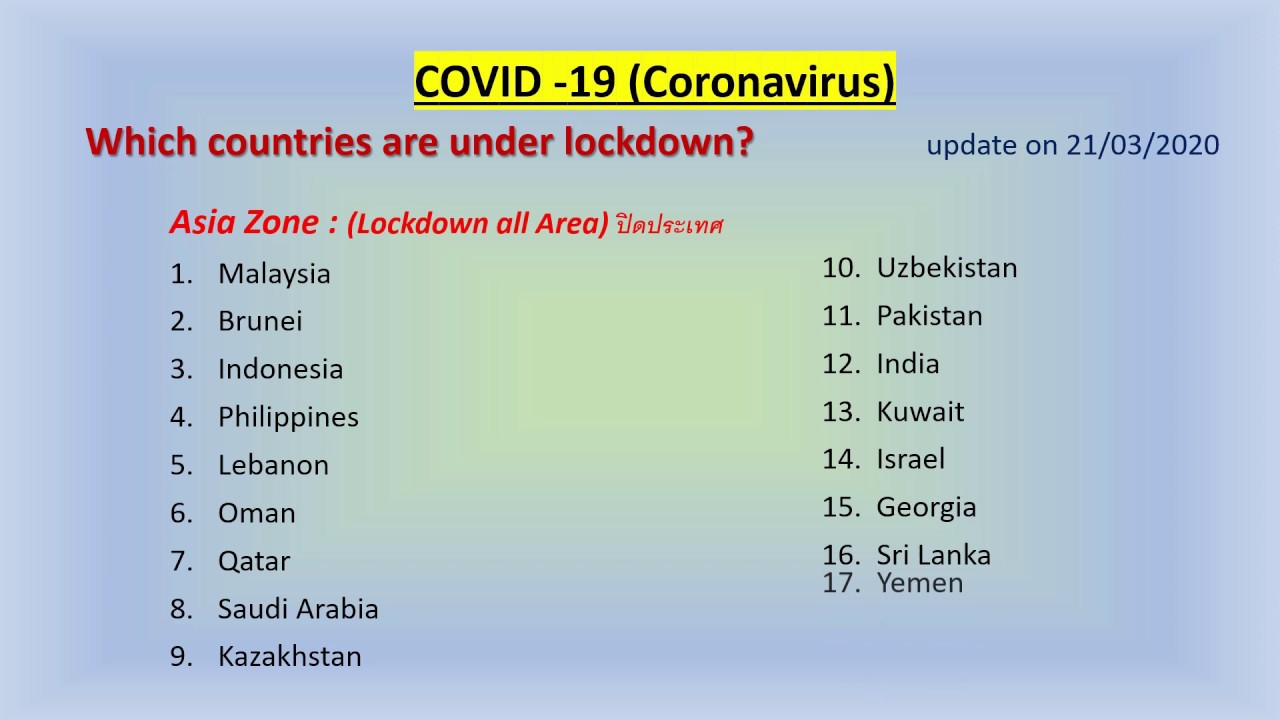 COVID -19 (Coronavirus)

Which countries are under lockdown?

update on 21/03/2020

Asia Zone : (Lockdown all Area) ปิดประเทศ

1. Malaysia
2. Brunei
3. Indonesia
4. Philippines
5. Lebanon
6. Oman
7. Qatar
8. Saudi Arabia
9. Kazakhstan

10. Uzbekistan
11. Pakistan
12. India
13. Kuwait
14. Israel
15. Georgia
16. Sri Lanka
17. Yemen